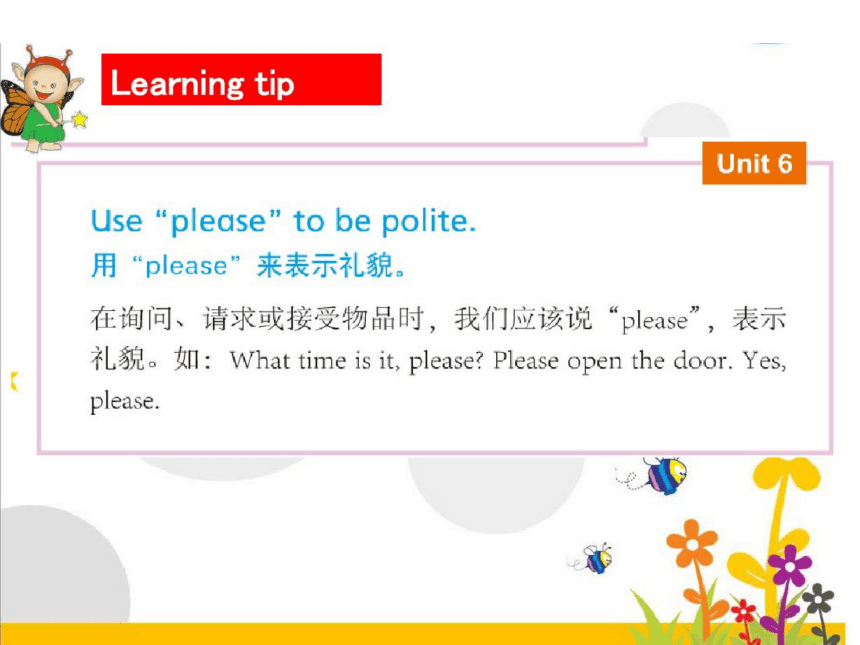 Learning tip

Unit 6

Use “please” to be polite.
用“please”来表示礼貌。

在询问、请求或接受物品时，我们应该说“please”，表示礼貌。如：What time is it, please? Please open the door. Yes, please.